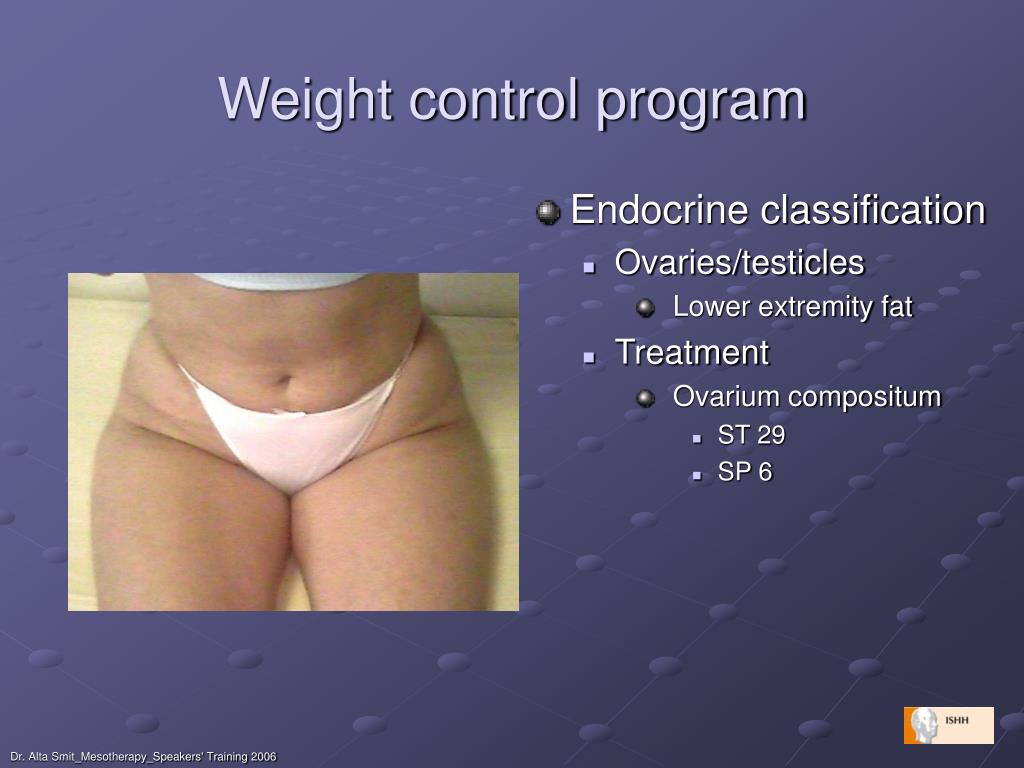 Weight control program

Endocrine classification
Ovaries/testicles
Lower extremity fat
Treatment
Ovarium compositum
ST 29
SP 6

ISHH

Dr. Alta Smit_Mesotherapy_Speakers' Training 2006